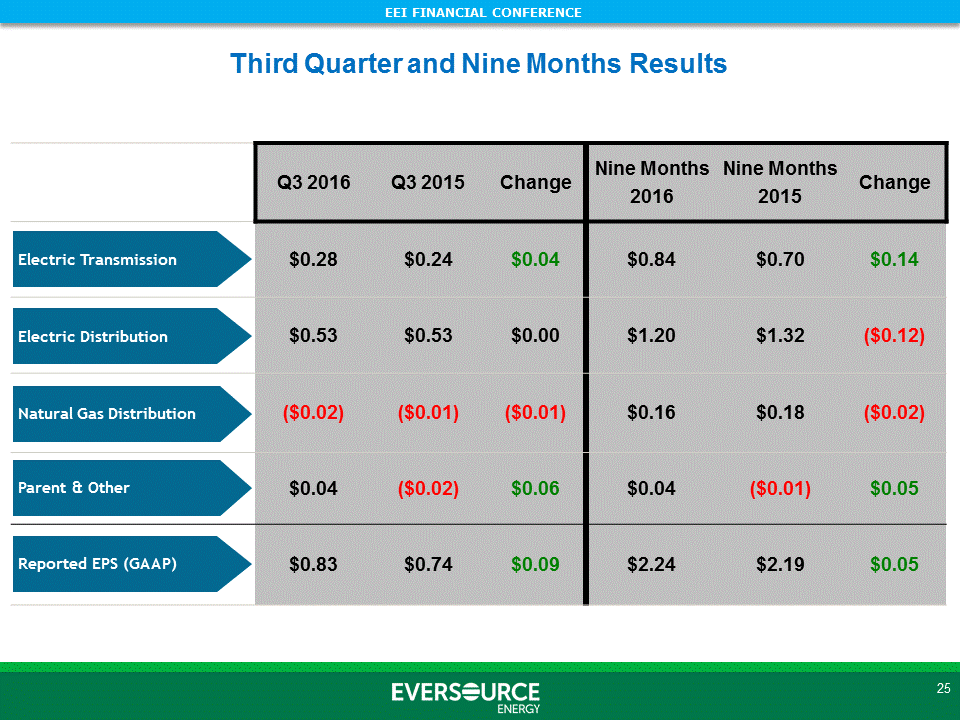 EEI FINANCIAL CONFERENCE

Third Quarter and Nine Months Results

| | Q3 2016 | Q3 2015 | Change | Nine Months 2016 | Nine Months 2015 | Change |
|---|---|---|---|---|---|---|
| Electric Transmission | $0.28 | $0.24 | $0.04 | $0.84 | $0.70 | $0.14 |
| Electric Distribution | $0.53 | $0.53 | $0.00 | $1.20 | $1.32 | ($0.12) |
| Natural Gas Distribution | ($0.02) | ($0.01) | ($0.01) | $0.16 | $0.18 | ($0.02) |
| Parent & Other | $0.04 | ($0.02) | $0.06 | $0.04 | ($0.01) | $0.05 |
| Reported EPS (GAAP) | $0.83 | $0.74 | $0.09 | $2.24 | $2.19 | $0.05 |

EVERSOURCE ENERGY

25